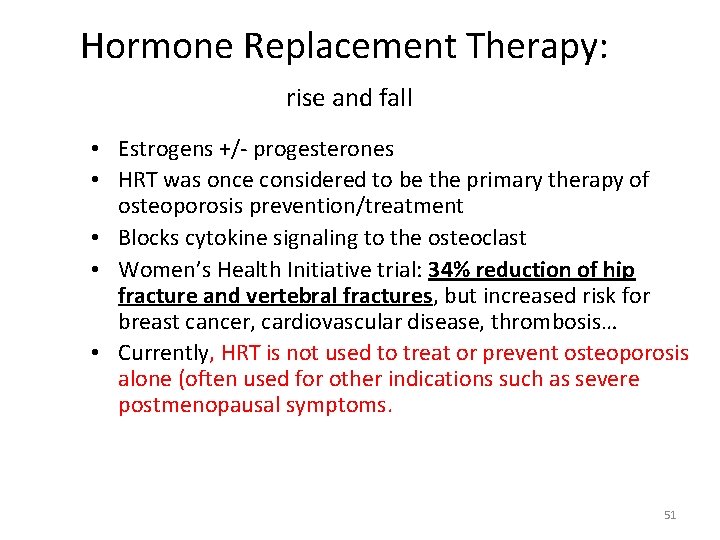 Hormone Replacement Therapy:

rise and fall

• Estrogens +/- progesterones
• HRT was once considered to be the primary therapy of osteoporosis prevention/treatment
• Blocks cytokine signaling to the osteoclast
• Women's Health Initiative trial: 34% reduction of hip fracture and vertebral fractures, but increased risk for breast cancer, cardiovascular disease, thrombosis…
• Currently, HRT is not used to treat or prevent osteoporosis alone (often used for other indications such as severe postmenopausal symptoms.

51